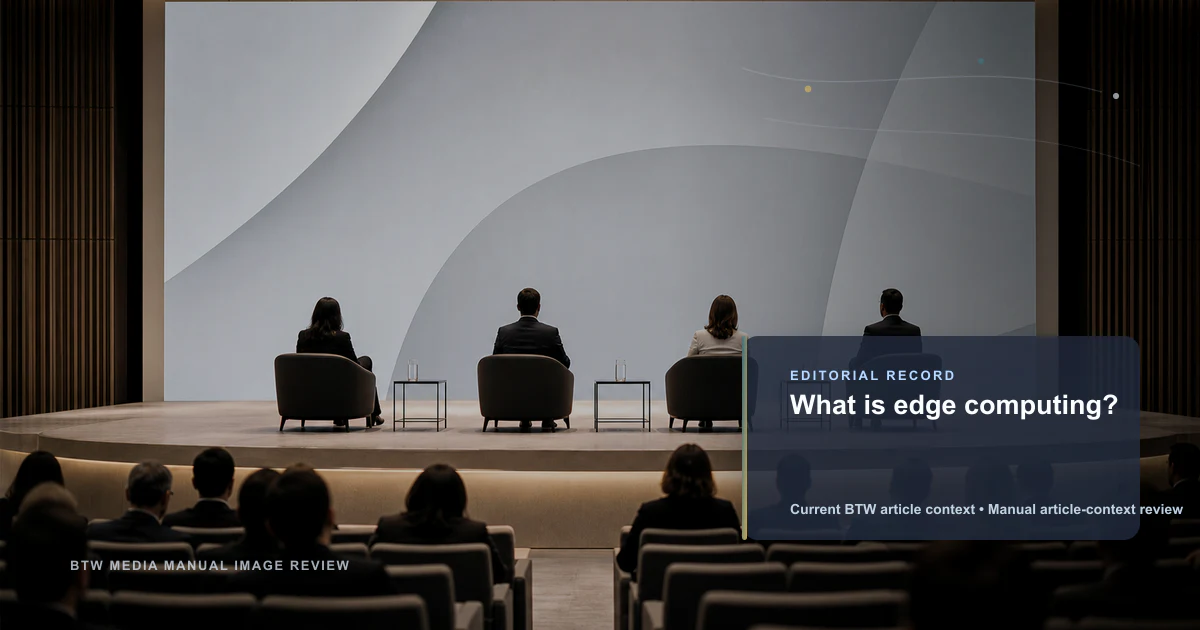 EDITORIAL RECORD
What is edge computing?

Current BTW article context • Manual article-context review

BTW MEDIA MANUAL IMAGE REVIEW